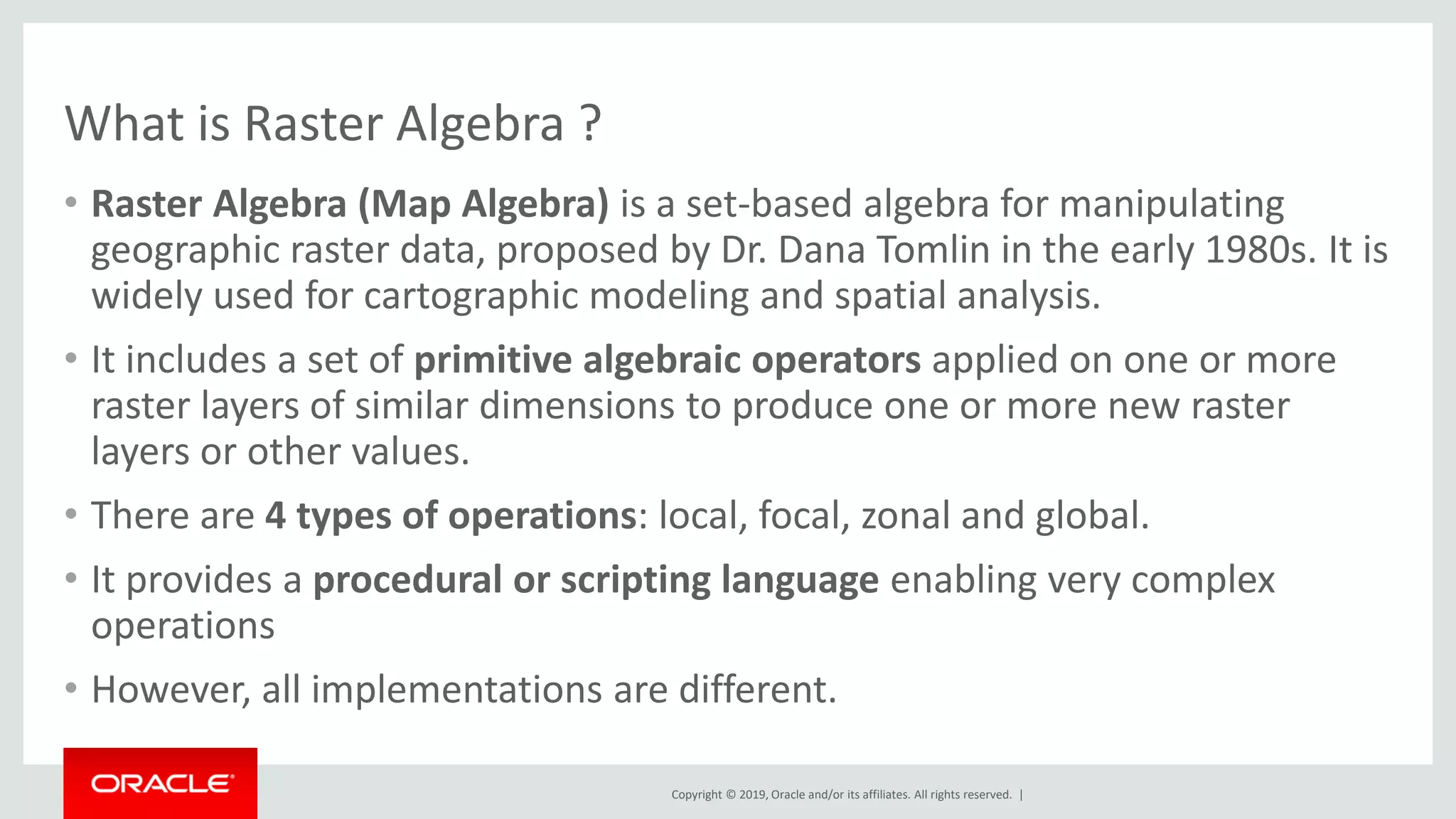 What is Raster Algebra ?

• Raster Algebra (Map Algebra) is a set-based algebra for manipulating geographic raster data, proposed by Dr. Dana Tomlin in the early 1980s. It is widely used for cartographic modeling and spatial analysis.

• It includes a set of primitive algebraic operators applied on one or more raster layers of similar dimensions to produce one or more new raster layers or other values.

• There are 4 types of operations: local, focal, zonal and global.

• It provides a procedural or scripting language enabling very complex operations

• However, all implementations are different.

ORACLE

Copyright © 2019, Oracle and/or its affiliates. All rights reserved. |